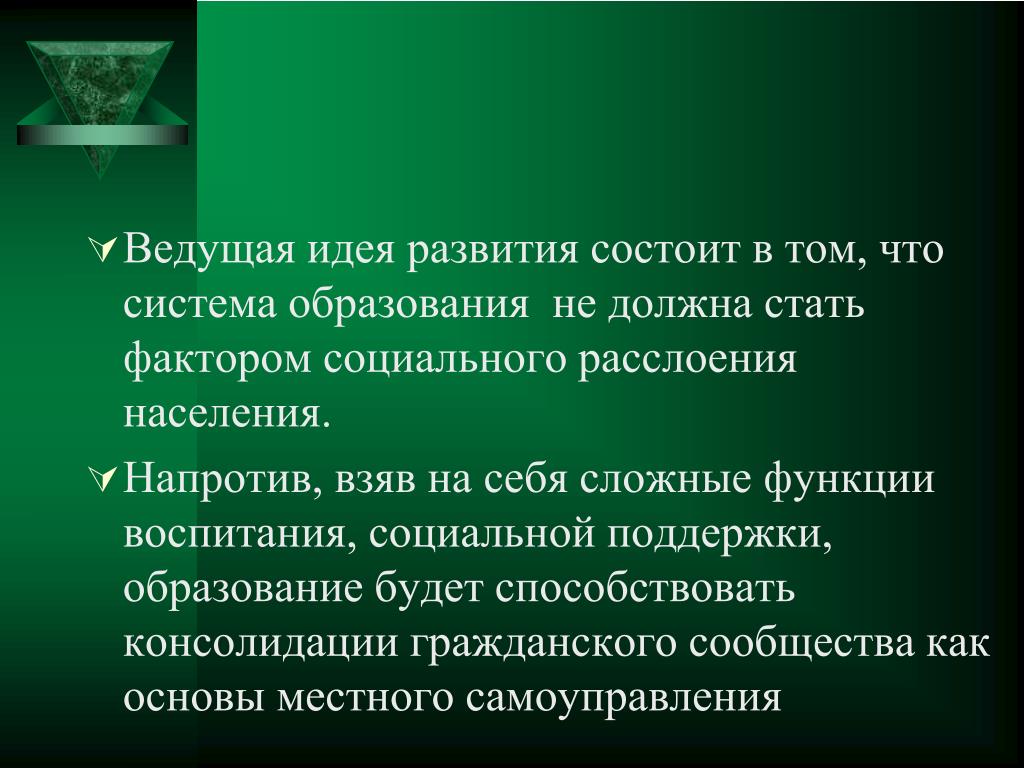 Ведущая идея развития состоит в том, что система образования не должна стать фактором социального расслоения населения.

Напротив, взяв на себя сложные функции воспитания, социальной поддержки, образование будет способствовать консолидации гражданского сообщества как основы местного самоуправления